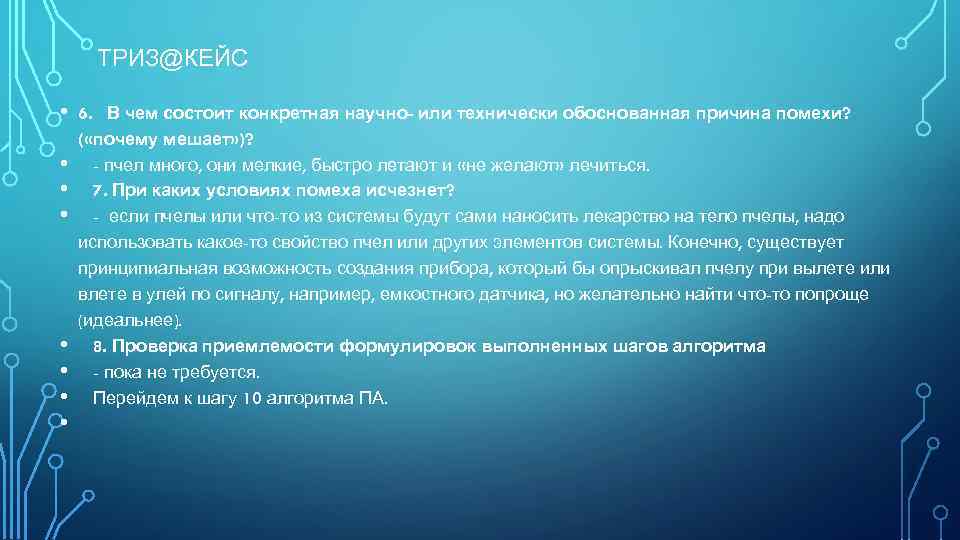 ТРИЗ@КЕЙС

• 6. В чем состоит конкретная научно- или технически обоснованная причина помехи? («почему мешает»)?

• - пчел много, они мелкие, быстро летают и «не желают» лечиться.

• 7. При каких условиях помеха исчезнет?

• - если пчелы или что-то из системы будут сами наносить лекарство на тело пчелы, надо использовать какое-то свойство пчел или других элементов системы. Конечно, существует принципиальная возможность создания прибора, который бы опрыскивал пчелу при вылете или влете в улей по сигналу, например, емкостного датчика, но желательно найти что-то попроще (идеальнее).

• 8. Проверка приемлемости формулировок выполненных шагов алгоритма

• - пока не требуется.

• Перейдем к шагу 10 алгоритма ПА.

•